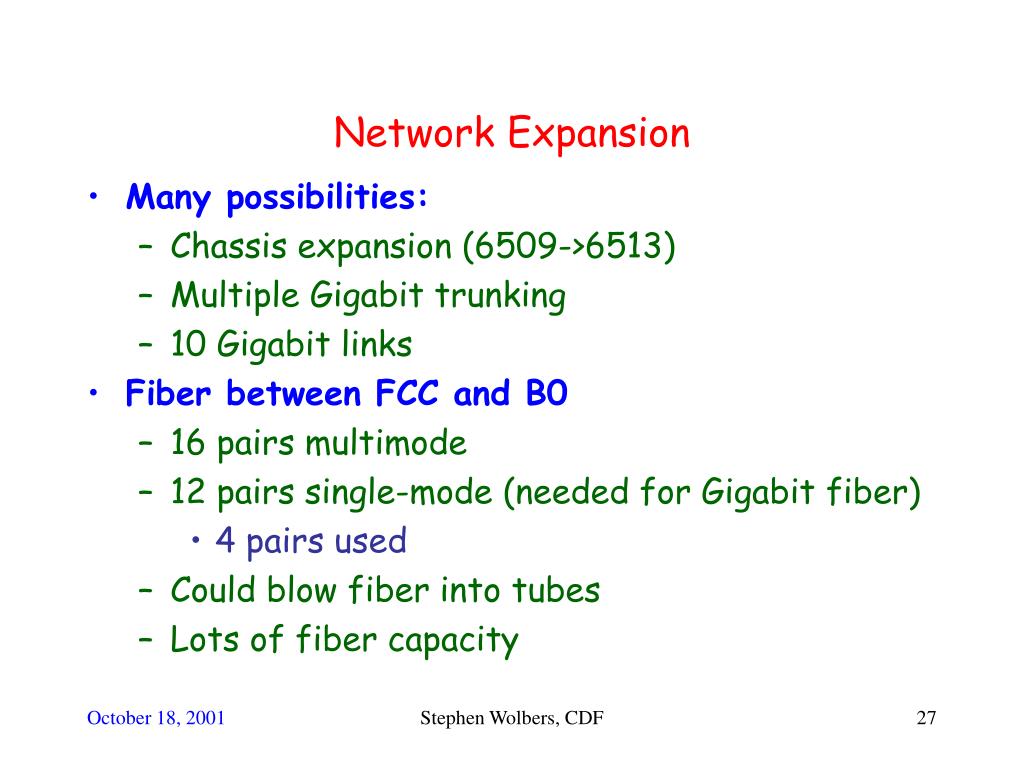 Network Expansion

• Many possibilities:
  – Chassis expansion (6509->6513)
  – Multiple Gigabit trunking
  – 10 Gigabit links
• Fiber between FCC and B0
  – 16 pairs multimode
  – 12 pairs single-mode (needed for Gigabit fiber)
    • 4 pairs used
  – Could blow fiber into tubes
  – Lots of fiber capacity

October 18, 2001    Stephen Wolbers, CDF    27